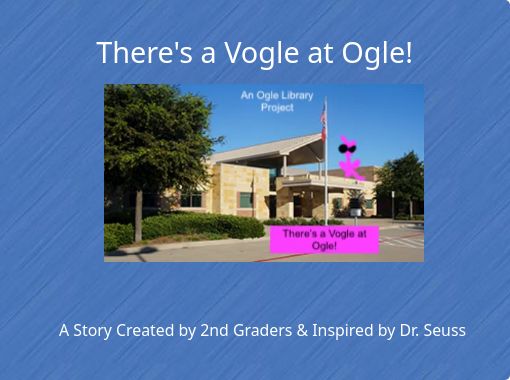 There's a Vogle at Ogle!

An Ogle Library Project

There's a Vogle at Ogle!

A Story Created by 2nd Graders & Inspired by Dr. Seuss